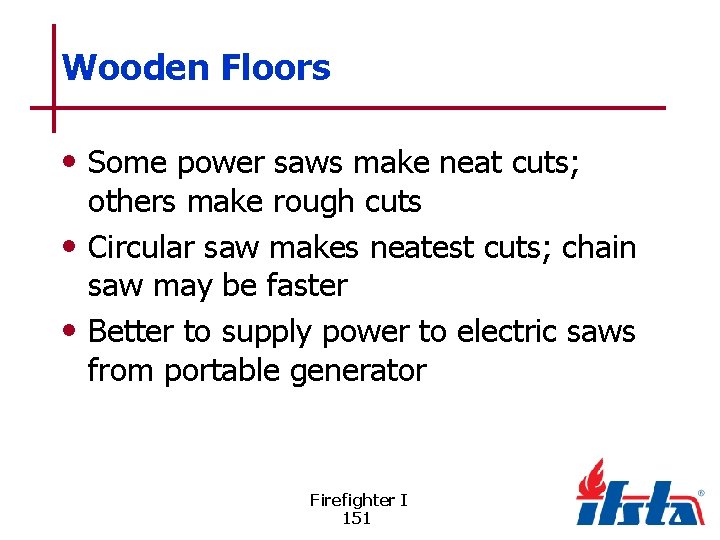 Wooden Floors

• Some power saws make neat cuts; others make rough cuts

• Circular saw makes neatest cuts; chain saw may be faster

• Better to supply power to electric saws from portable generator

Firefighter I
151

ifsta®